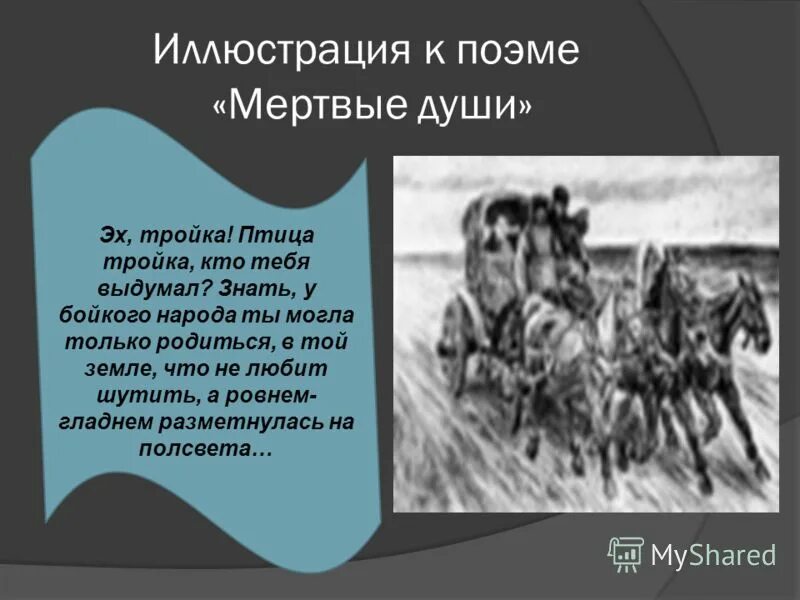 Иллюстрация к поэме «Мертвые души»

Эх, тройка! Птица тройка, кто тебя выдумал? Знать, у бойкого народа ты могла только родиться, в той земле, что не любит шутить, а ровнем-гладнем разметнулась на полсвета…

MyShared